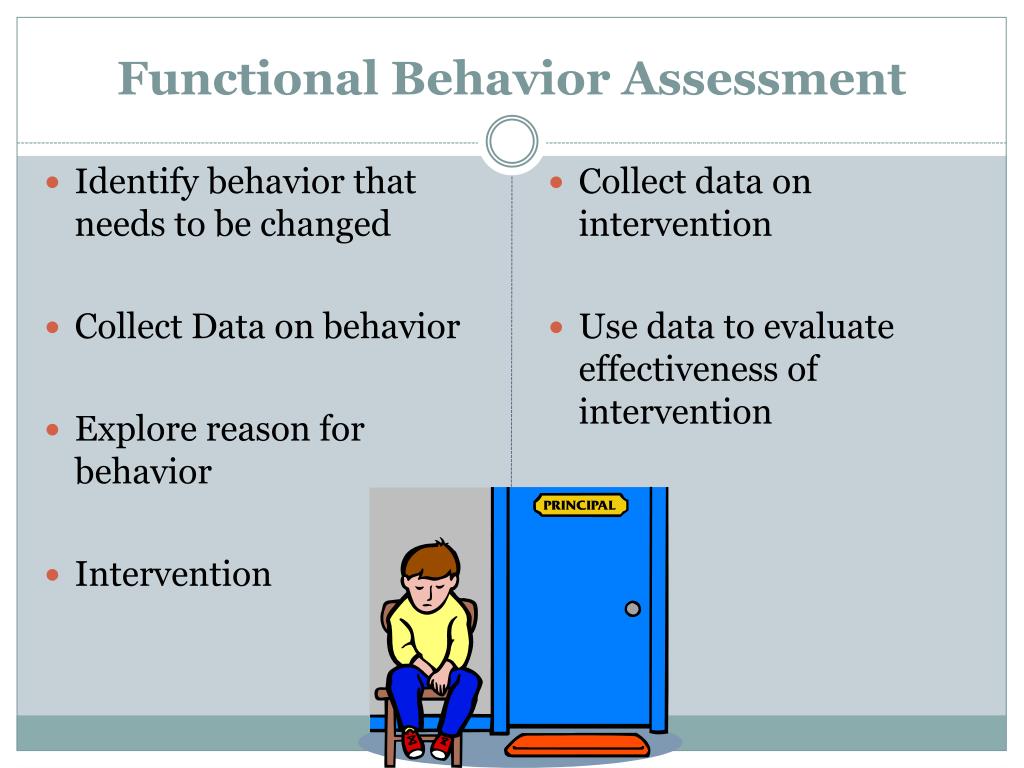 Functional Behavior Assessment

- Identify behavior that needs to be changed
- Collect Data on behavior
- Explore reason for behavior
- Intervention

- Collect data on intervention
- Use data to evaluate effectiveness of intervention

PRINCIPAL